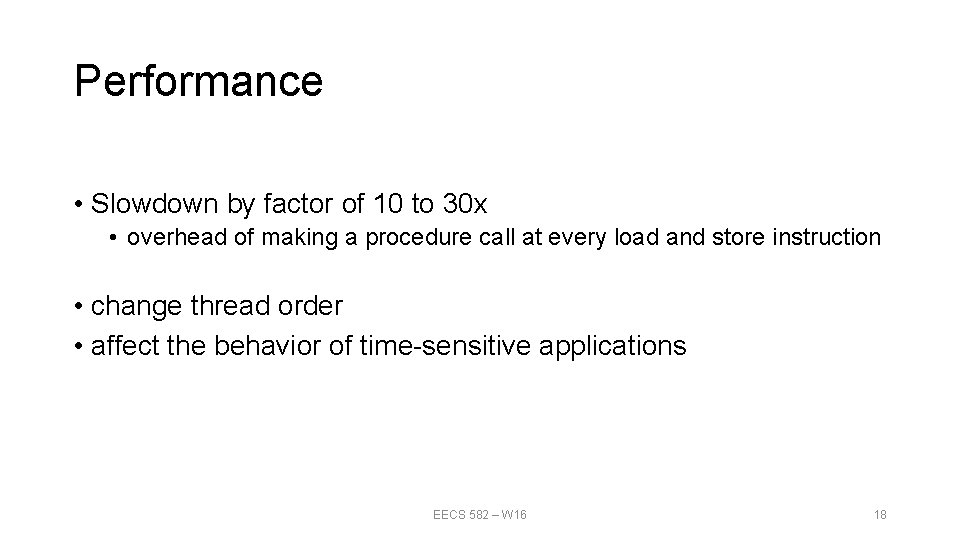 Performance

• Slowdown by factor of 10 to 30x
  • overhead of making a procedure call at every load and store instruction

• change thread order
• affect the behavior of time-sensitive applications

EECS 582 – W16

18